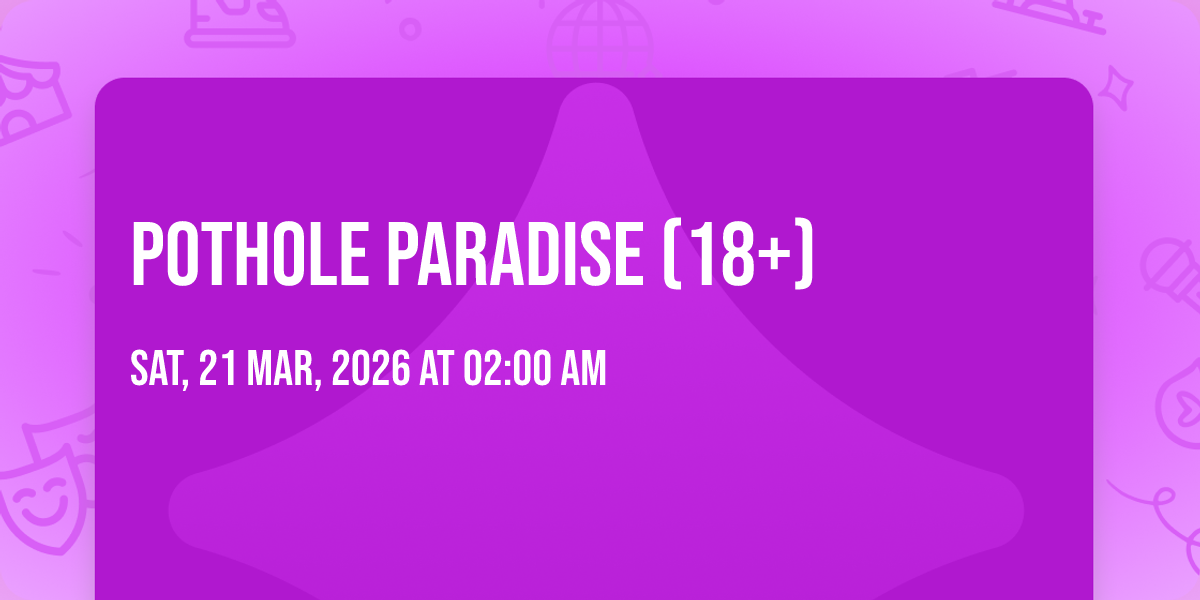 POTHOLE PARADISE (18+)

SAT, 21 MAR, 2026 AT 02:00 AM